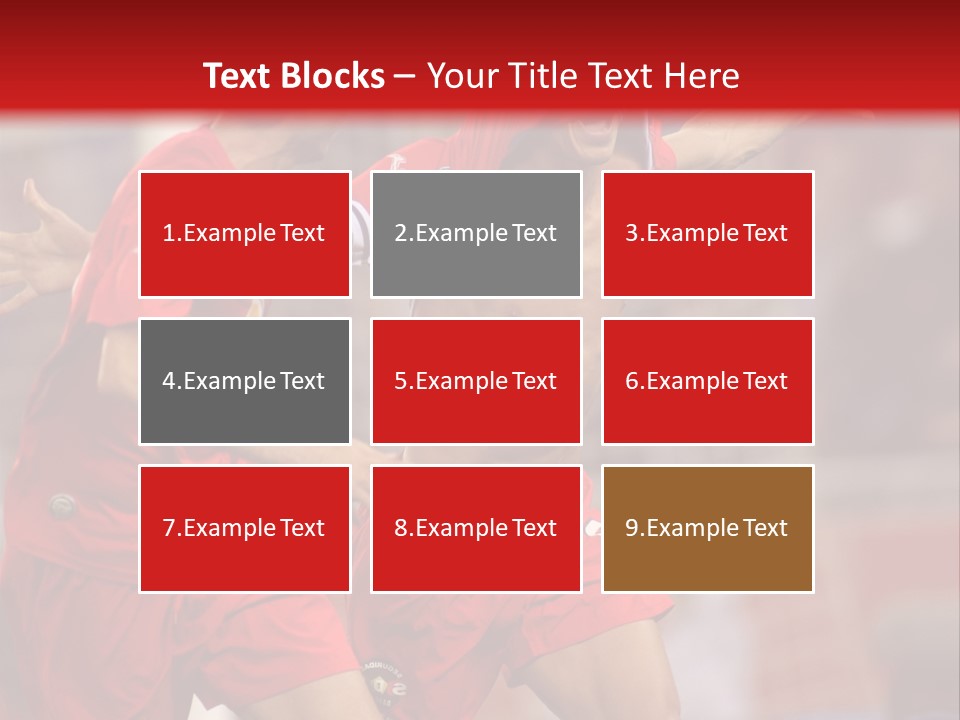 Text Blocks – Your Title Text Here

1.Example Text

2.Example Text

3.Example Text

4.Example Text

5.Example Text

6.Example Text

7.Example Text

8.Example Text

9.Example Text